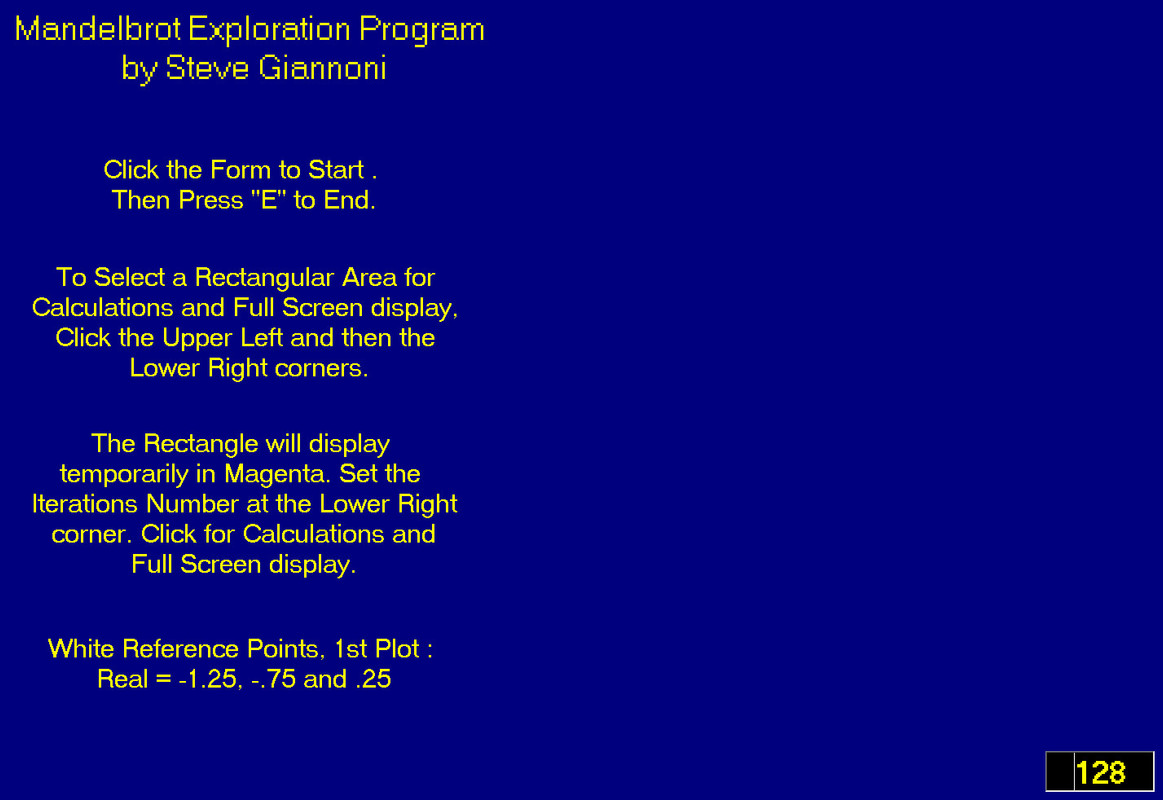 Mandelbrot Exploration Program
by Steve Giannoni

Click the Form to Start .
Then Press "E" to End.

To Select a Rectangular Area for Calculations and Full Screen display, Click the Upper Left and then the Lower Right corners.

The Rectangle will display temporarily in Magenta. Set the Iterations Number at the Lower Right corner. Click for Calculations and Full Screen display.

White Reference Points, 1st Plot :
Real = -1.25, -.75 and .25

128